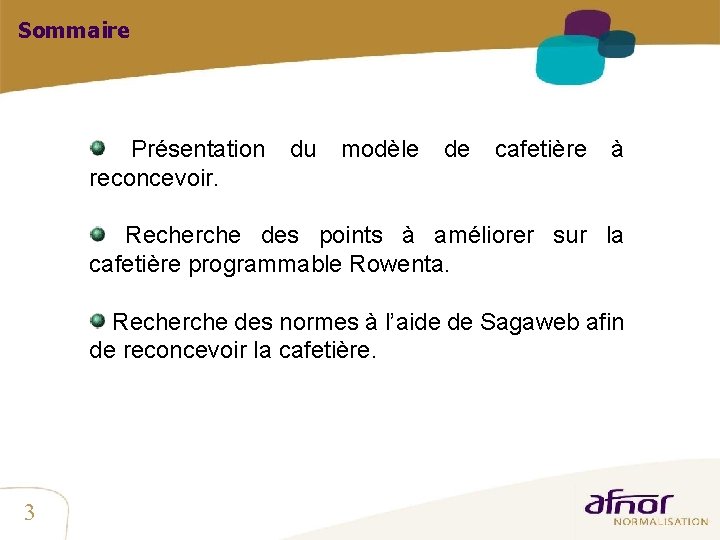 Sommaire

Présentation du modèle de cafetière à reconcevoir.

Recherche des points à améliorer sur la cafetière programmable Rowenta.

Recherche des normes à l'aide de Sagaweb afin de reconcevoir la cafetière.

3

afnor
NORMALISATION